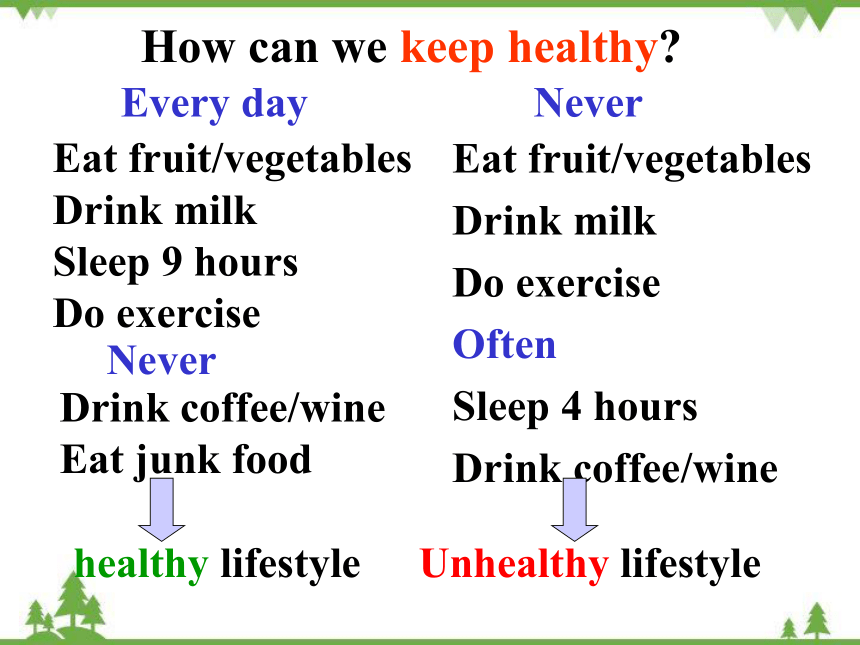 How can we keep healthy?

Every day
Eat fruit/vegetables
Drink milk
Sleep 9 hours
Do exercise

Never
Drink coffee/wine
Eat junk food

healthy lifestyle

Never
Eat fruit/vegetables
Drink milk
Do exercise

Often
Sleep 4 hours
Drink coffee/wine

Unhealthy lifestyle